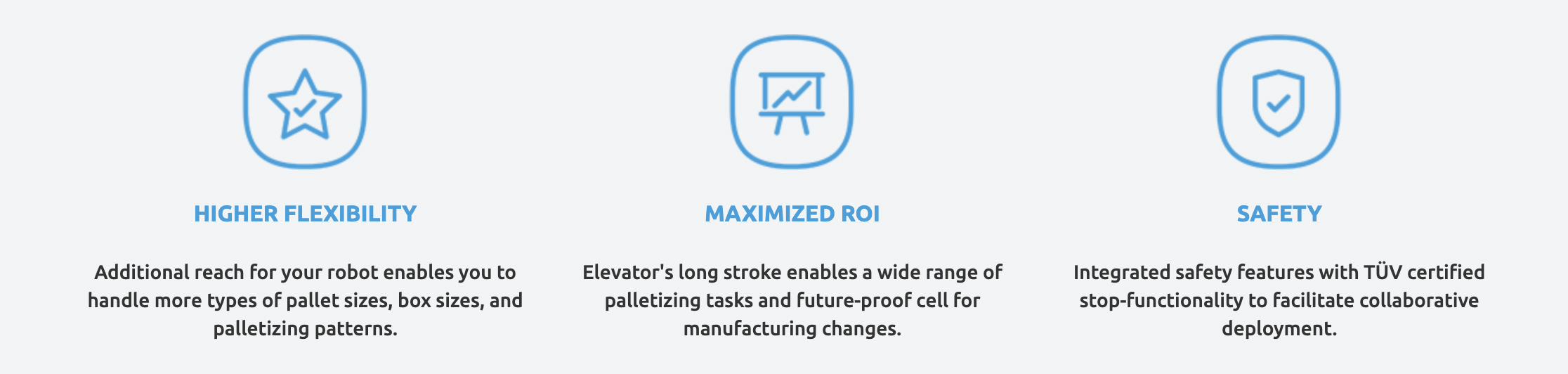 HIGHER FLEXIBILITY

Additional reach for your robot enables you to handle more types of pallet sizes, box sizes, and palletizing patterns.

MAXIMIZED ROI

Elevator's long stroke enables a wide range of palletizing tasks and future-proof cell for manufacturing changes.

SAFETY

Integrated safety features with TÜV certified stop-functionality to facilitate collaborative deployment.